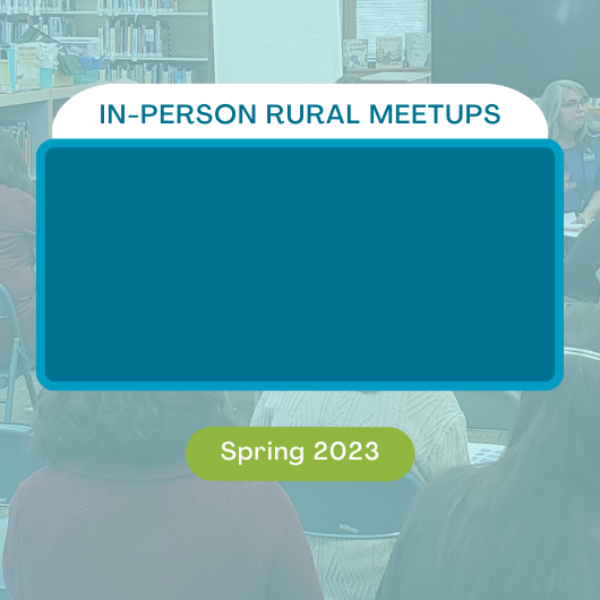 IN-PERSON RURAL MEETUPS

Spring 2023